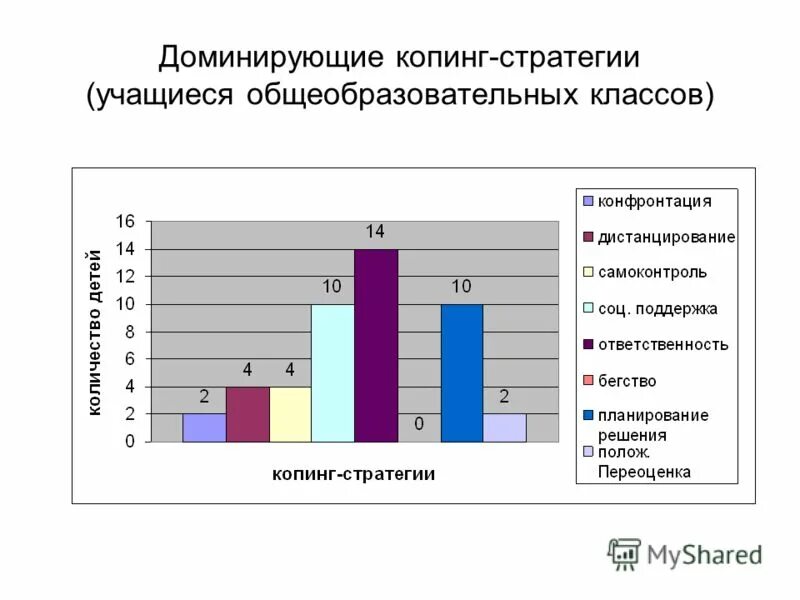 Доминирующие копинг-стратегии (учащиеся общеобразовательных классов)

количество детей

16
14
12
10
8
6
4
2
0

2
4
4
10
14
0
10
2

копинг-стратегии

конфронтация
дистанцирование
самоконтроль
соц. поддержка
ответственность
бегство
планирование решения
полож. Переоценка

MyShared